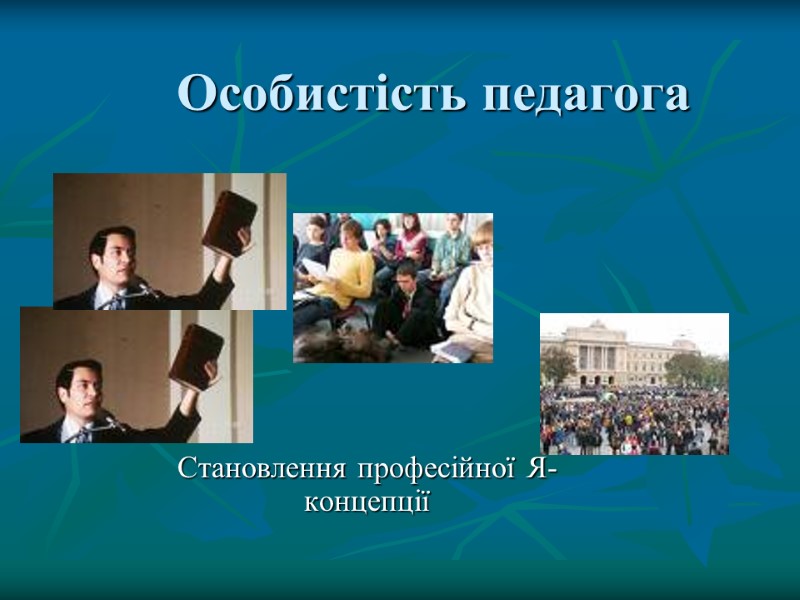 Особистість педагога

Становлення професійної Я-концепції